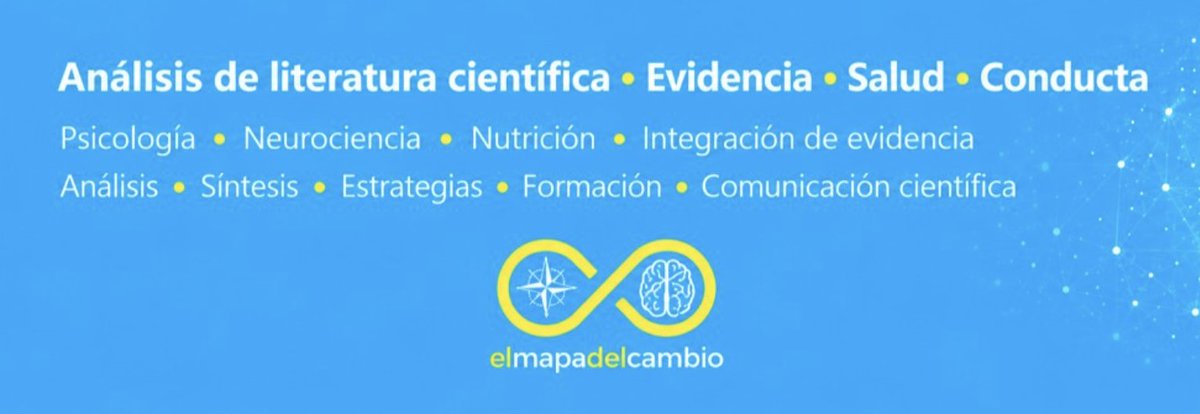 Análisis de literatura científica • Evidencia • Salud • Conducta

Psicología • Neurociencia • Nutrición • Integración de evidencia

Análisis • Síntesis • Estrategias • Formación • Comunicación científica

elmapadelcambio